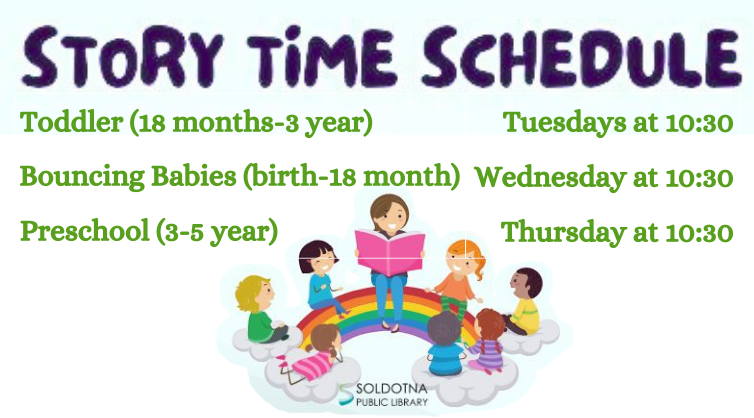 STORY TIME SCHEDULE

Toddler (18 months-3 year) Tuesdays at 10:30

Bouncing Babies (birth-18 month) Wednesday at 10:30

Preschool (3-5 year) Thursday at 10:30

SOLDOTNA PUBLIC LIBRARY